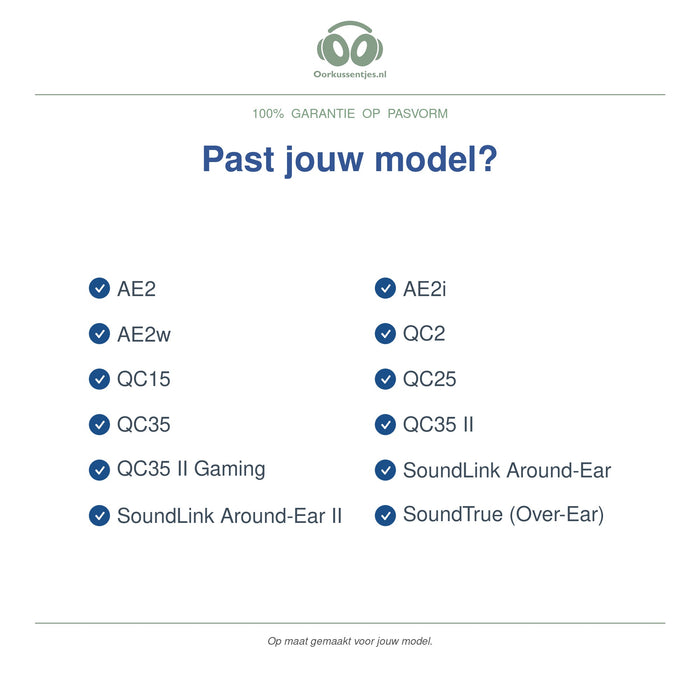 Oorkussentjes.nl

100% GARANTIE OP PASVORM

Past jouw model?

AE2

AE2w

QC15

QC35

QC35 II Gaming

SoundLink Around-Ear II

AE2i

QC2

QC25

QC35 II

SoundLink Around-Ear

SoundTrue (Over-Ear)

Op maat gemaakt voor jouw model.